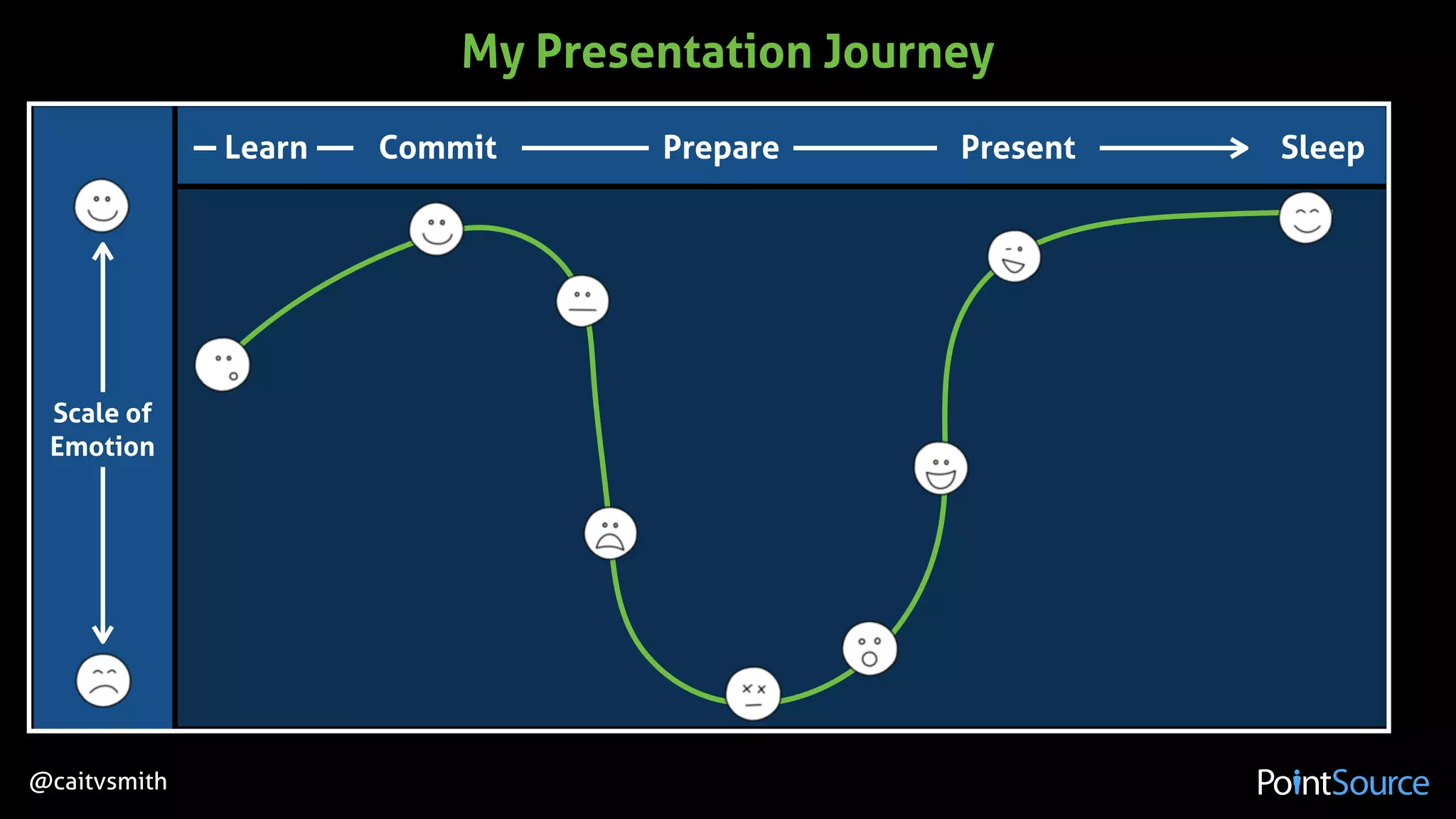 My Presentation Journey

Learn Commit Prepare Present Sleep

Scale of Emotion

@caitvsmith

PointSource